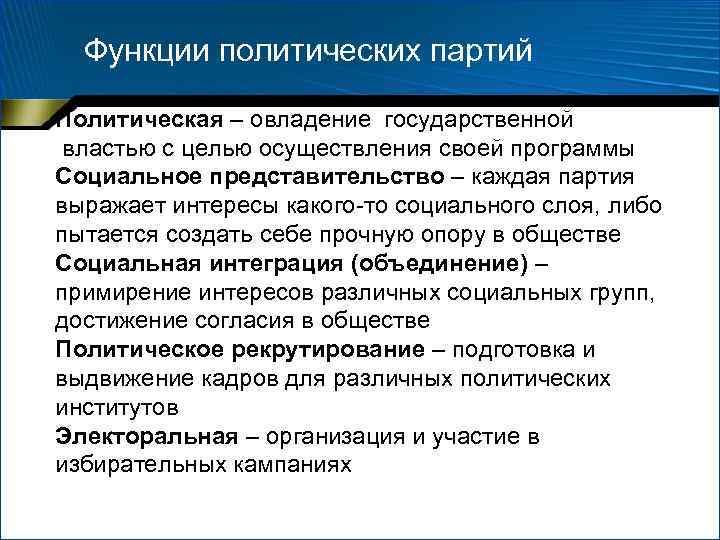 Функции политических партий

Политическая – овладение государственной властью с целью осуществления своей программы
Социальное представительство – каждая партия выражает интересы какого-то социального слоя, либо пытается создать себе прочную опору в обществе
Социальная интеграция (объединение) – примирение интересов различных социальных групп, достижение согласия в обществе
Политическое рекрутирование – подготовка и выдвижение кадров для различных политических институтов
Электоральная – организация и участие в избирательных кампаниях